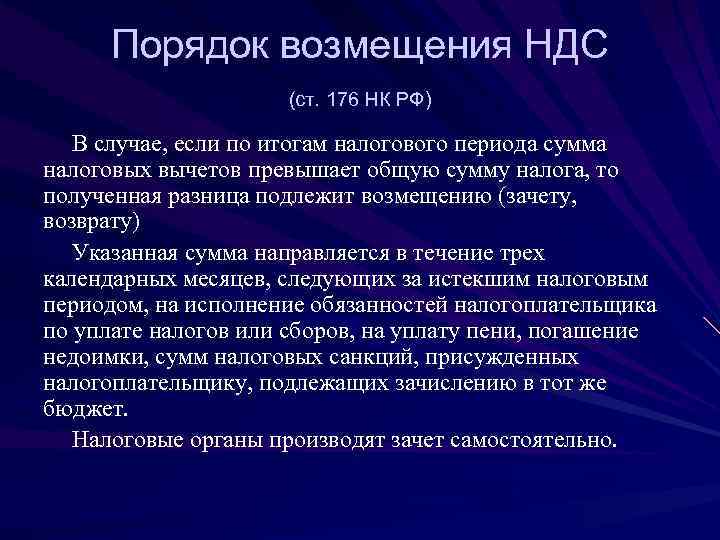 Порядок возмещения НДС

(ст. 176 НК РФ)

В случае, если по итогам налогового периода сумма налоговых вычетов превышает общую сумму налога, то полученная разница подлежит возмещению (зачету, возврату)

Указанная сумма направляется в течение трех календарных месяцев, следующих за истекшим налоговым периодом, на исполнение обязанностей налогоплательщика по уплате налогов или сборов, на уплату пени, погашение недоимки, сумм налоговых санкций, присужденных налогоплательщику, подлежащих зачислению в тот же бюджет.

Налоговые органы производят зачет самостоятельно.